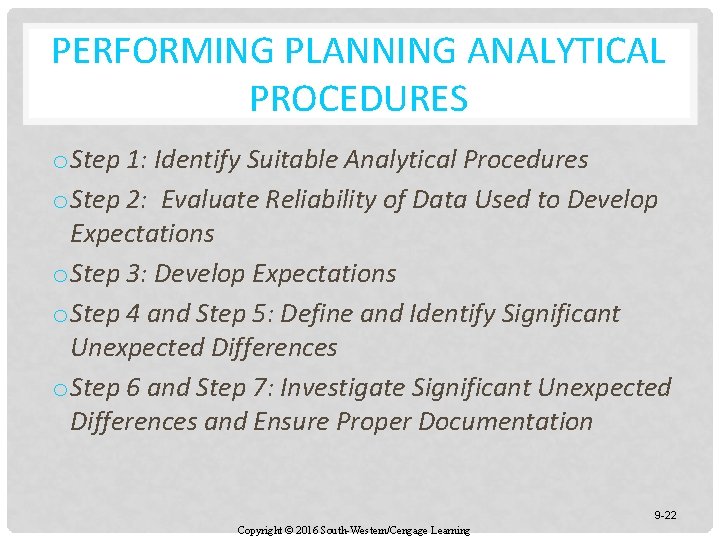 PERFORMING PLANNING ANALYTICAL PROCEDURES

o Step 1: Identify Suitable Analytical Procedures

o Step 2: Evaluate Reliability of Data Used to Develop Expectations

o Step 3: Develop Expectations

o Step 4 and Step 5: Define and Identify Significant Unexpected Differences

o Step 6 and Step 7: Investigate Significant Unexpected Differences and Ensure Proper Documentation

9-22

Copyright © 2016 South-Western/Cengage Learning